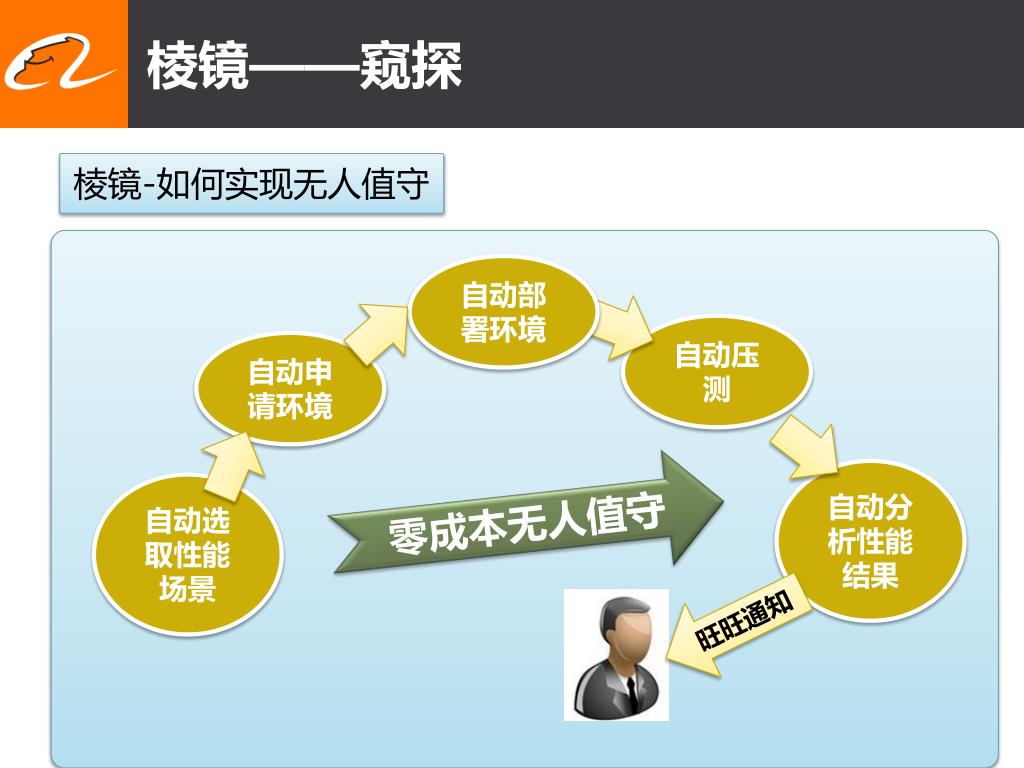 棱镜——窥探

棱镜-如何实现无人值守

自动选取性能场景

自动申请环境

自动部署环境

自动压测

自动分析性能结果

零成本无人值守

旺旺通知